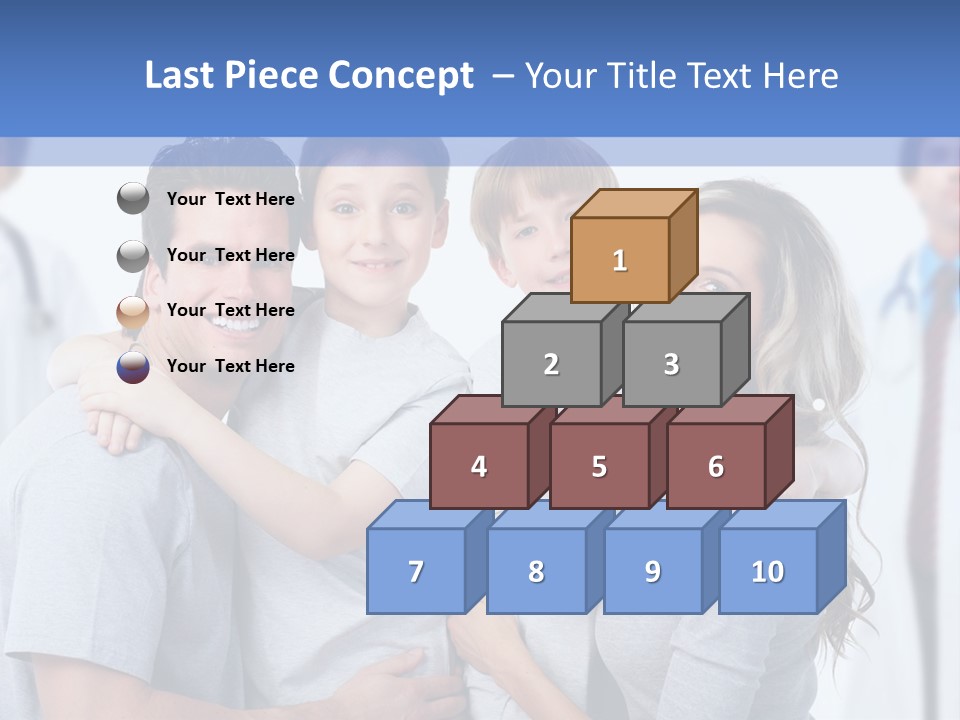 Last Piece Concept – Your Title Text Here

Your Text Here

Your Text Here

Your Text Here

Your Text Here

1

2 3

4 5 6

7 8 9 10